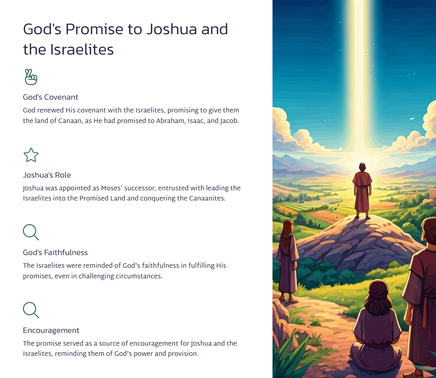 God's Promise to Joshua and the Israelites

God's Covenant

God renewed His covenant with the Israelites, promising to give them the land of Canaan, as He had promised to Abraham, Isaac, and Jacob.

Joshua's Role

Joshua was appointed as Moses' successor, entrusted with leading the Israelites into the Promised Land and conquering the Canaanites.

God's Faithfulness

The Israelites were reminded of God's faithfulness in fulfilling His promises, even in challenging circumstances.

Encouragement

The promise served as a source of encouragement for Joshua and the Israelites, reminding them of God's power and provision.